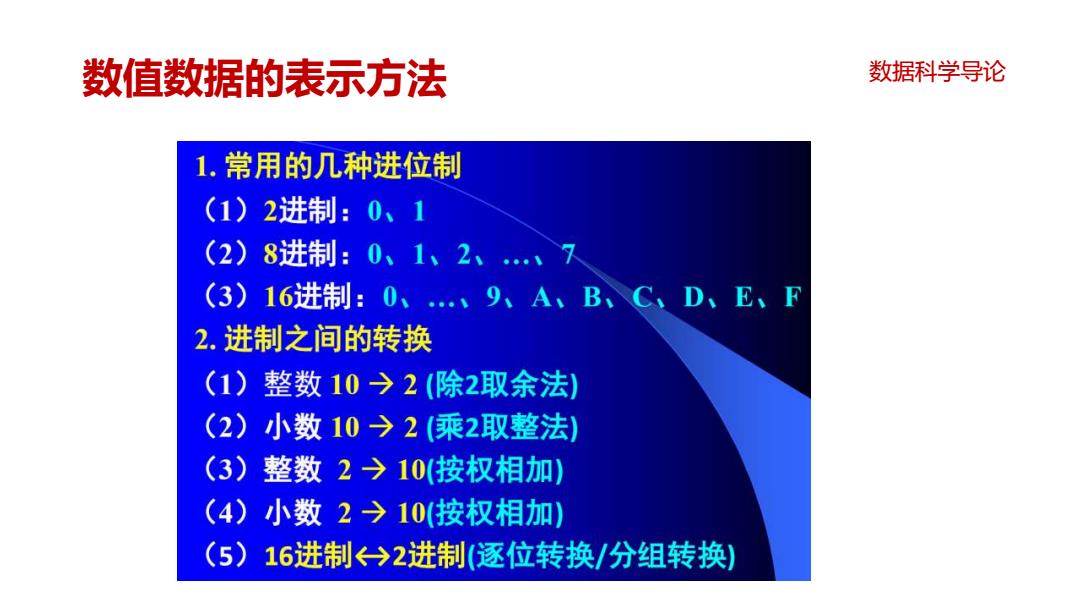 数值数据的表示方法

数据科学导论

1. 常用的几种进位制
（1）2进制：0、1
（2）8进制：0、1、2、…、7
（3）16进制：0、…、9、A、B、C、D、E、F
2. 进制之间的转换
（1）整数 10 → 2 (除2取余法)
（2）小数 10 → 2 (乘2取整法)
（3）整数 2 → 10(按权相加)
（4）小数 2 → 10(按权相加)
（5）16进制↔2进制(逐位转换/分组转换)